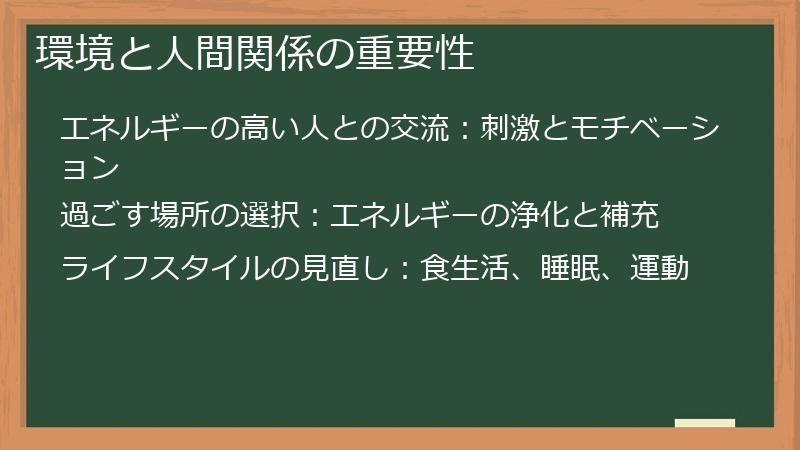 環境と人間関係の重要性

エネルギーの高い人との交流：刺激とモチベーション

過ごす場所の選択：エネルギーの浄化と補充

ライフスタイルの見直し：食生活、睡眠、運動